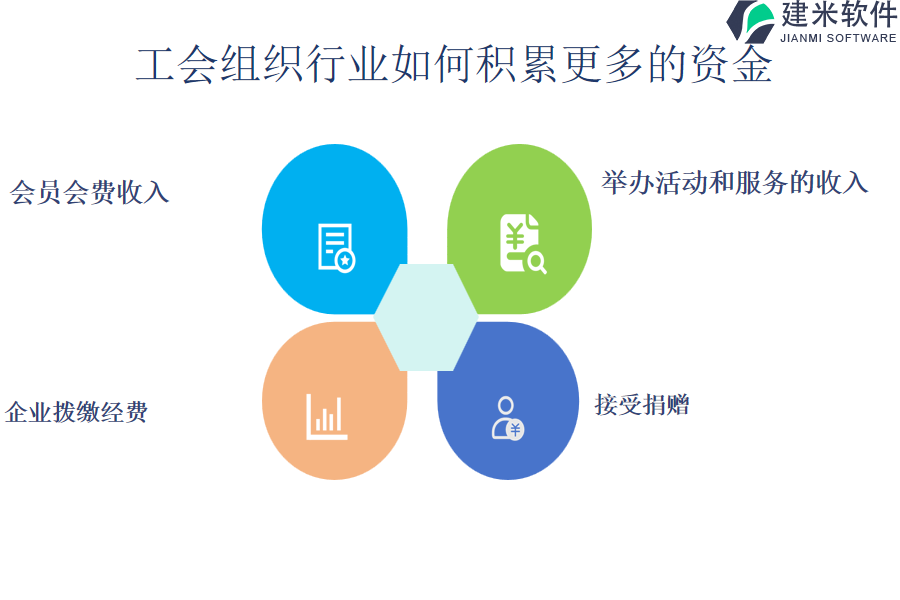 建米软件
JIANMI SOFTWARE

工会组织行业如何积累更多的资金

会员会费收入

举办活动和服务的收入

企业拨缴经费

接受捐赠